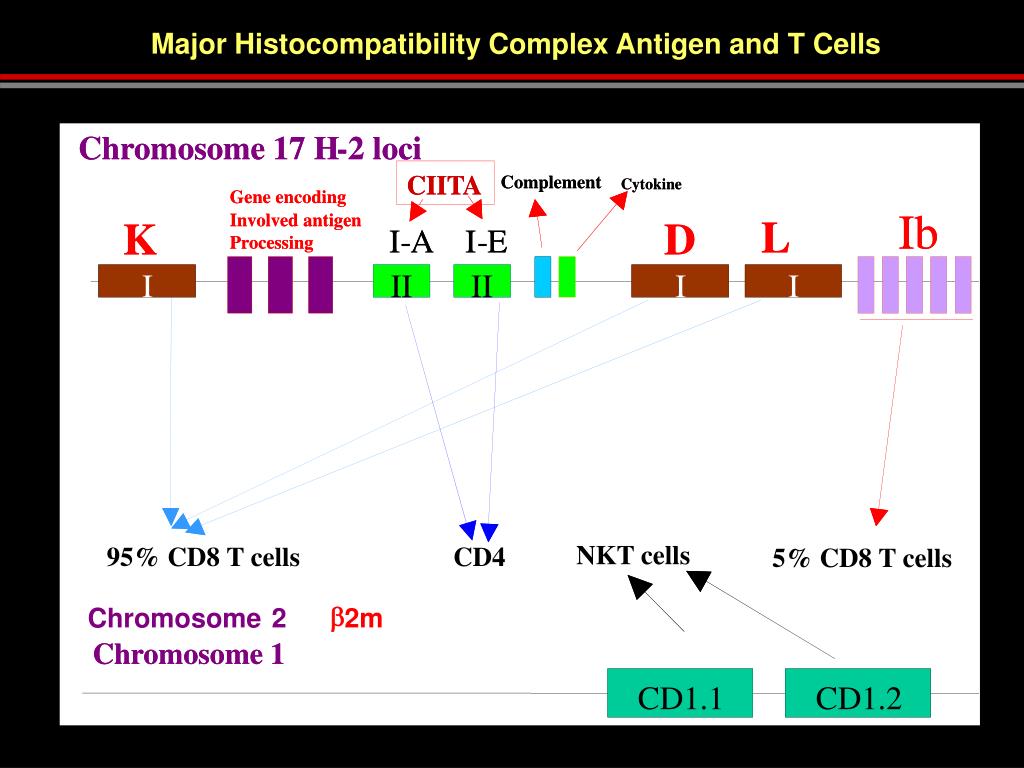 Major Histocompatibility Complex Antigen and T Cells

Chromosome 17 H-2 loci

CIITA

Complement

Cytokine

Gene encoding
Involved antigen
Processing

K

I-A

I-E

D

L

Ib

I

II

II

I

I

95% CD8 T cells

CD4

NKT cells

5% CD8 T cells

Chromosome 2 β2m

Chromosome 1

CD1.1

CD1.2